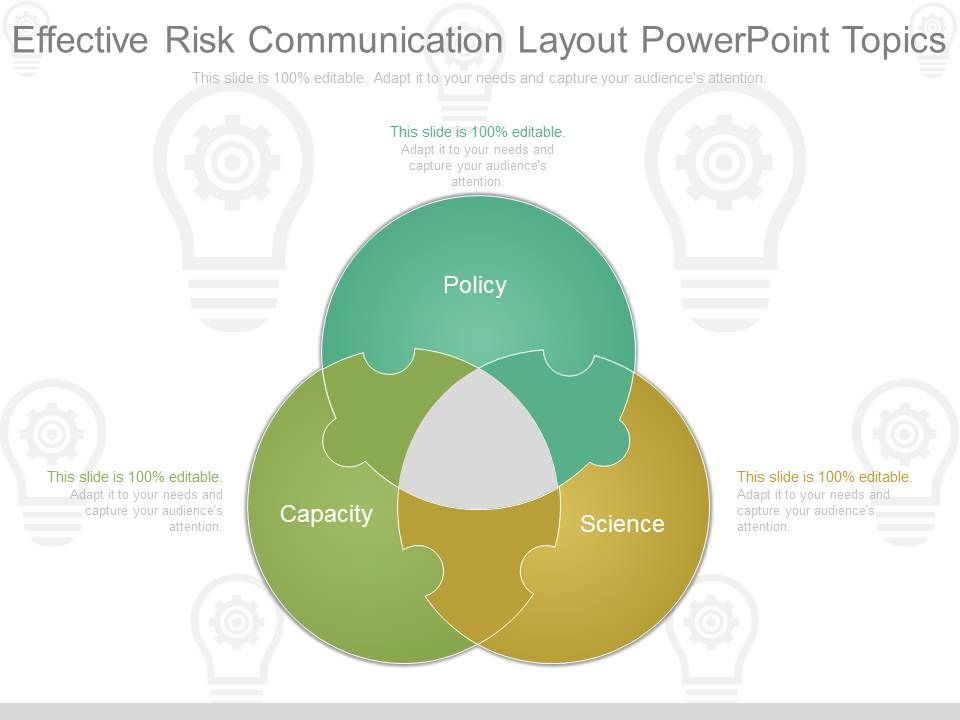 Effective Risk Communication Layout PowerPoint Topics

This slide is 100% editable. Adapt it to your needs and capture your audience's attention.

This slide is 100% editable. Adapt it to your needs and capture your audience's attention.

Policy

This slide is 100% editable. Adapt it to your needs and capture your audience's attention.

Capacity

Science

This slide is 100% editable. Adapt it to your needs and capture your audience's attention.